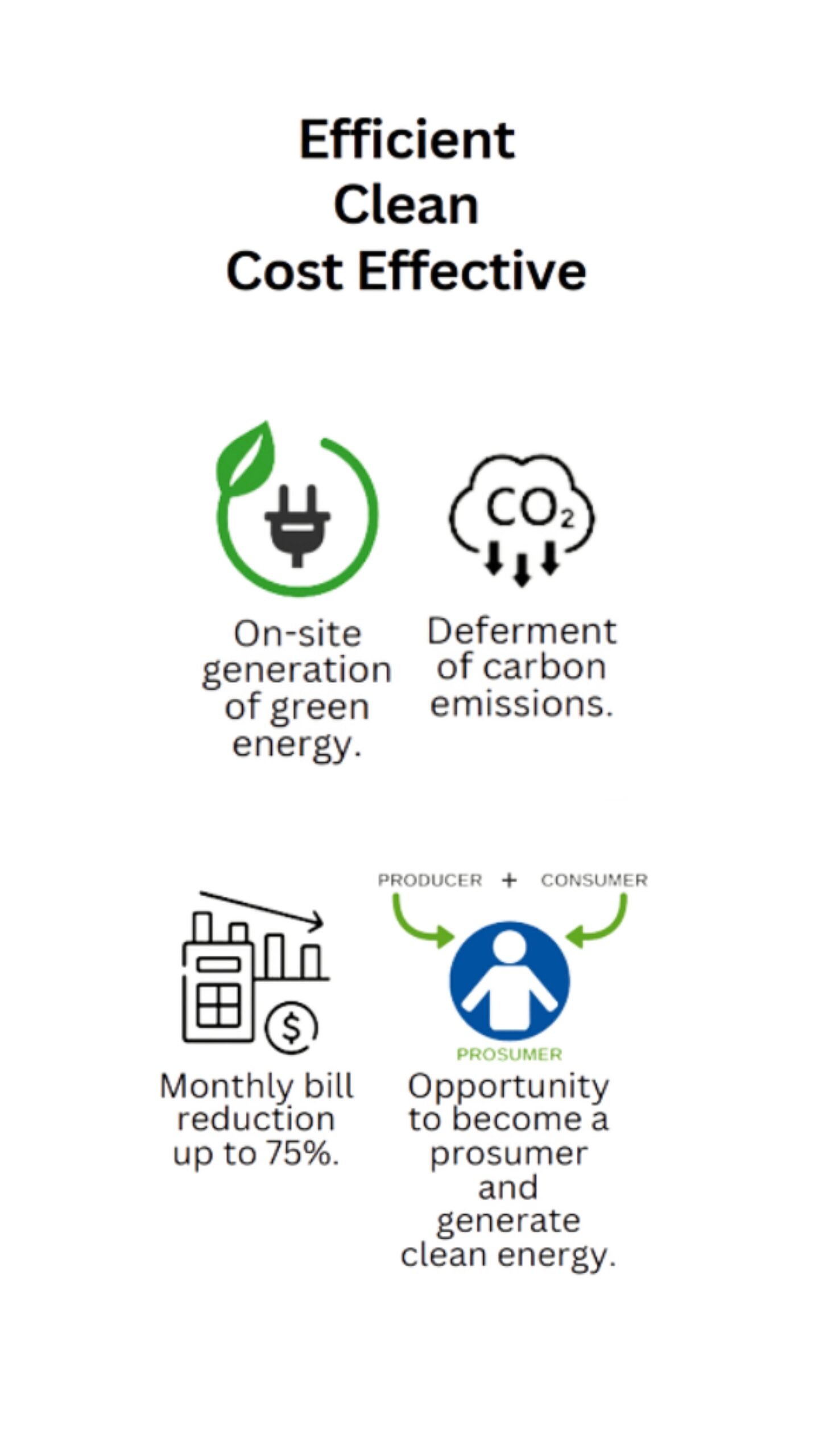 Efficient
Clean
Cost Effective

On-site generation of green energy.

$CO_2$

Deferment of carbon emissions.

$

Monthly bill reduction up to 75%.

PRODUCER + CONSUMER

PROSUMER

Opportunity to become a prosumer and generate clean energy.